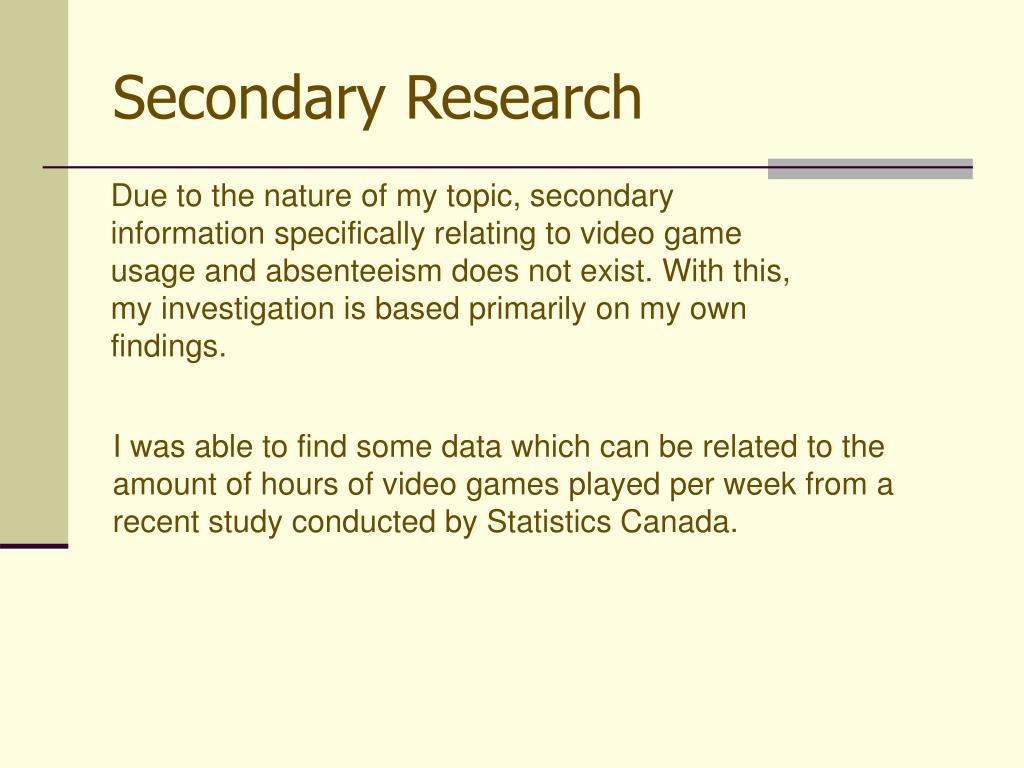 Secondary Research

Due to the nature of my topic, secondary information specifically relating to video game usage and absenteeism does not exist. With this, my investigation is based primarily on my own findings.

I was able to find some data which can be related to the amount of hours of video games played per week from a recent study conducted by Statistics Canada.